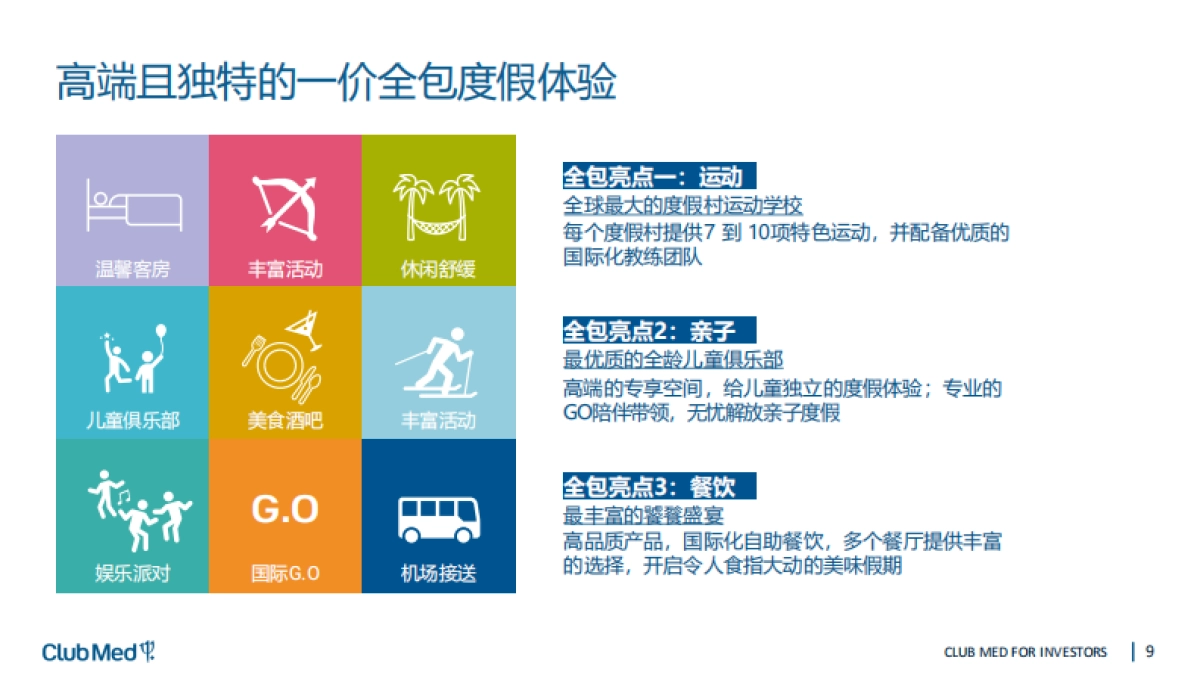 高端且独特的一价全包度假体验

温馨客房

丰富活动

休闲舒缓

儿童俱乐部

美食酒吧

丰富活动

娱乐派对

G.O
国际G.O

机场接送

全包亮点一：运动
全球最大的度假村运动学校
每个度假村提供7 到 10项特色运动，并配备优质的国际化教练团队

全包亮点2：亲子
最优质的全龄儿童俱乐部
高端的专享空间，给儿童独立的度假体验；专业的GO陪伴带领，无忧解放亲子度假

全包亮点3：餐饮
最丰富的饕餮盛宴
高品质产品，国际化自助餐饮，多个餐厅提供丰富的选择，开启令人食指大动的美味假期

Club Med

CLUB MED FOR INVESTORS | 9